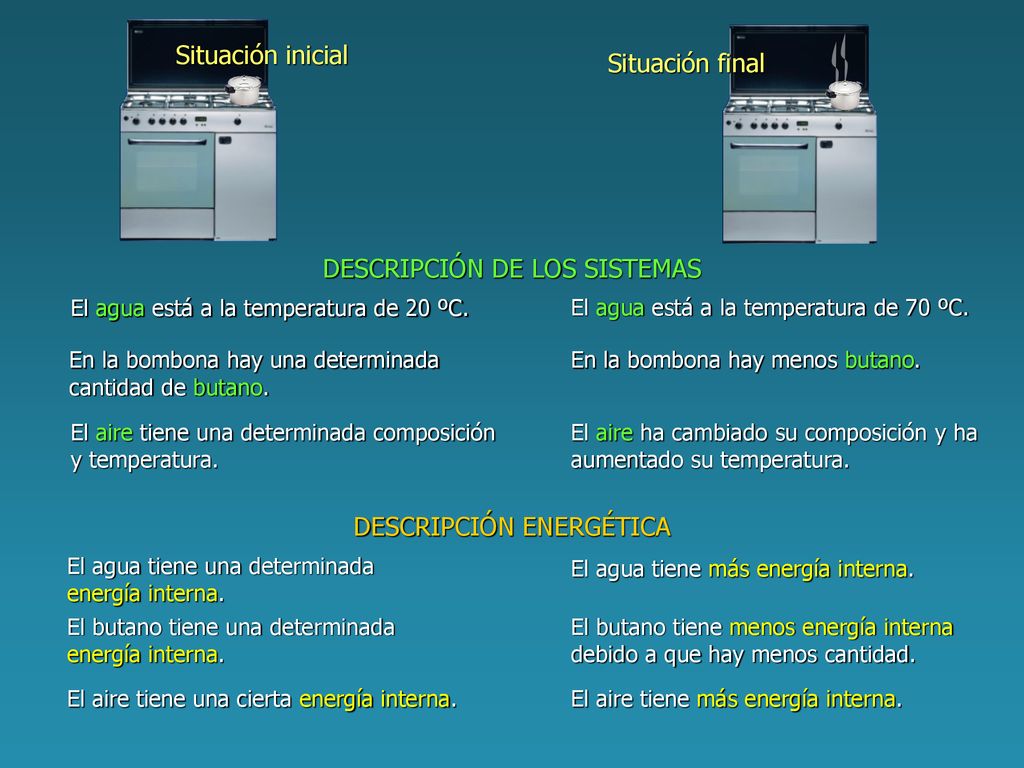 Situación inicial

Situación final

DESCRIPCIÓN DE LOS SISTEMAS

El agua está a la temperatura de 20 ºC.

En la bombona hay una determinada cantidad de butano.

El aire tiene una determinada composición y temperatura.

El agua está a la temperatura de 70 ºC.

En la bombona hay menos butano.

El aire ha cambiado su composición y ha aumentado su temperatura.

DESCRIPCIÓN ENERGÉTICA

El agua tiene una determinada energía interna.

El butano tiene una determinada energía interna.

El aire tiene una cierta energía interna.

El agua tiene más energía interna.

El butano tiene menos energía interna debido a que hay menos cantidad.

El aire tiene más energía interna.